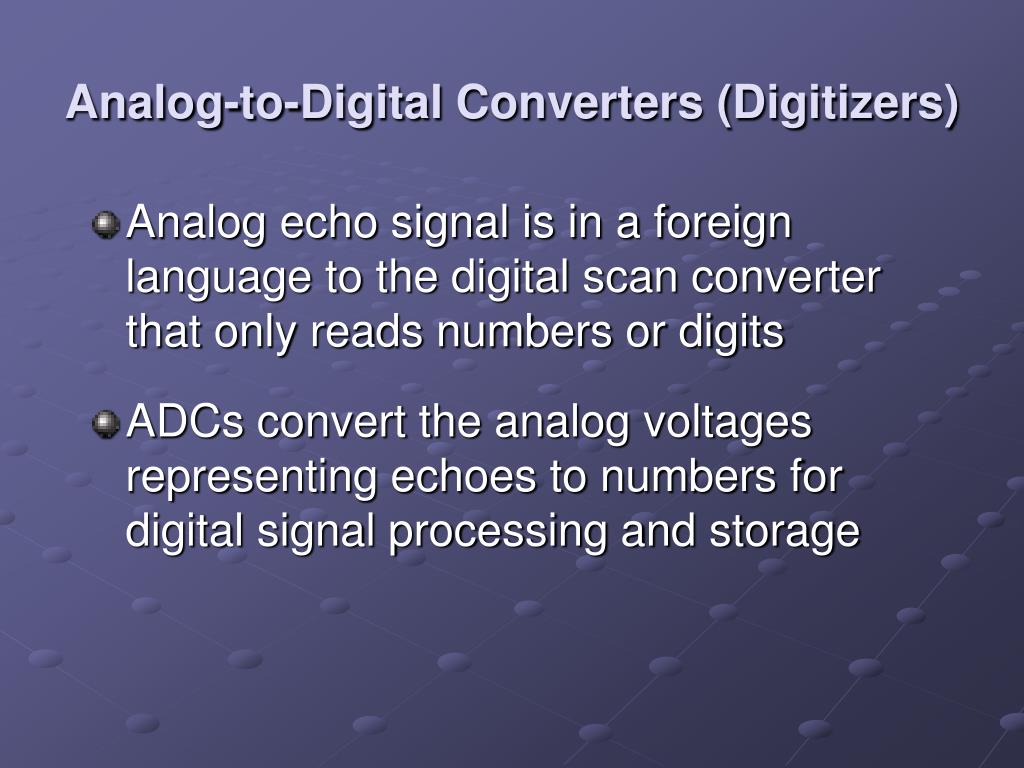 Analog-to-Digital Converters (Digitizers)

Analog echo signal is in a foreign language to the digital scan converter that only reads numbers or digits

ADCs convert the analog voltages representing echoes to numbers for digital signal processing and storage